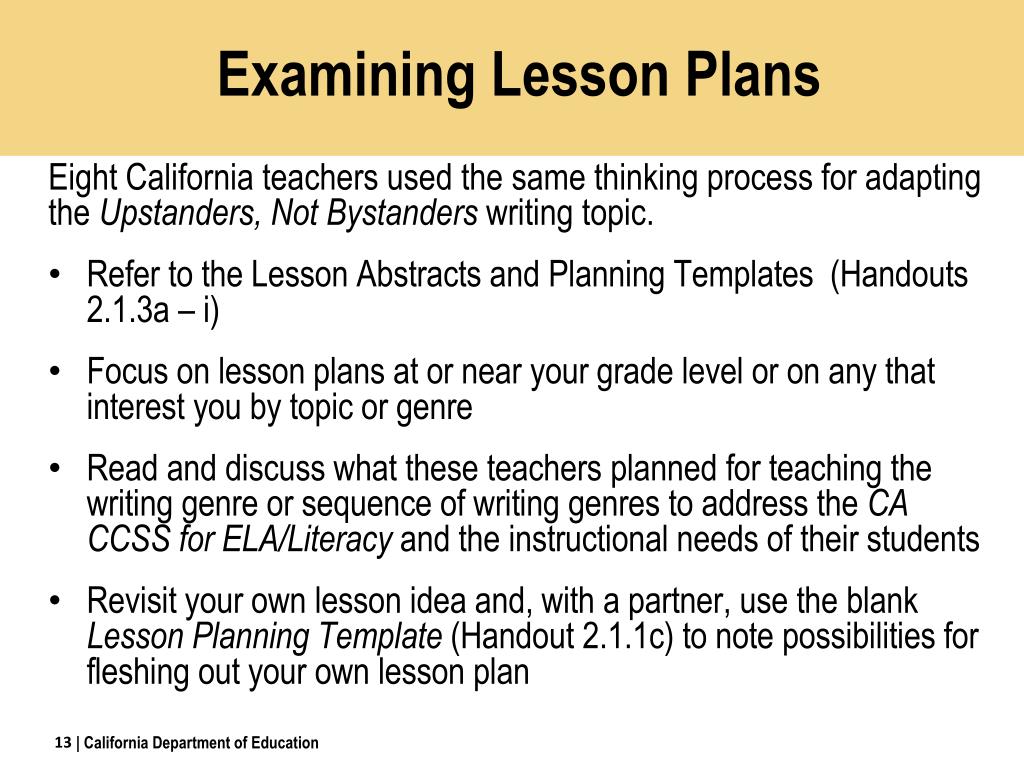 Examining Lesson Plans

Eight California teachers used the same thinking process for adapting the Upstanders, Not Bystanders writing topic.

• Refer to the Lesson Abstracts and Planning Templates (Handouts 2.1.3a – i)

• Focus on lesson plans at or near your grade level or on any that interest you by topic or genre

• Read and discuss what these teachers planned for teaching the writing genre or sequence of writing genres to address the CA CCSS for ELA/Literacy and the instructional needs of their students

• Revisit your own lesson idea and, with a partner, use the blank Lesson Planning Template (Handout 2.1.1c) to note possibilities for fleshing out your own lesson plan

13 | California Department of Education